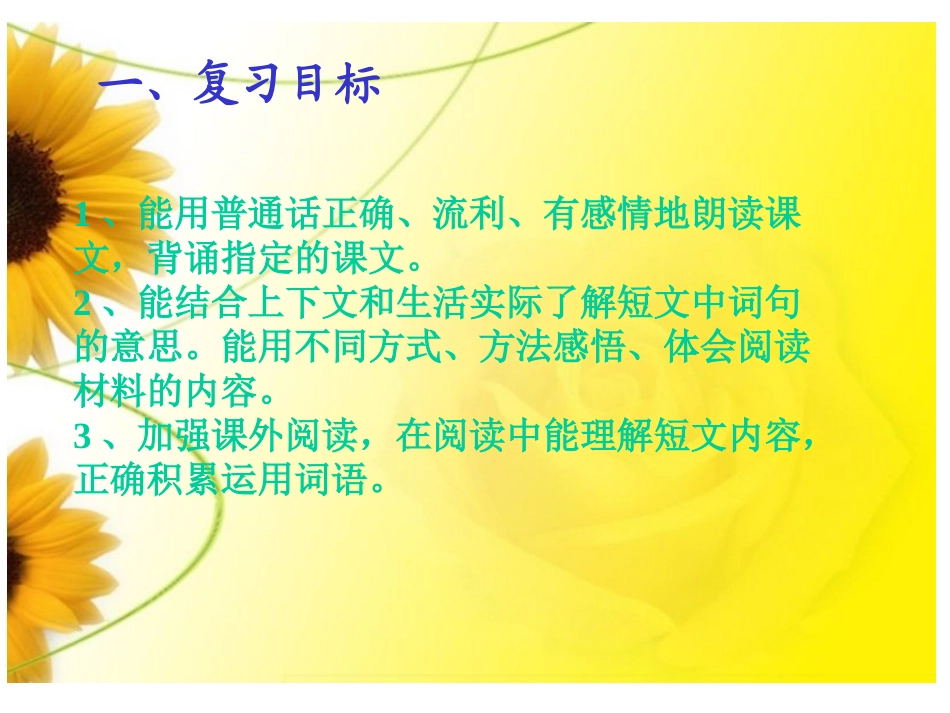 一、复习目标

1、能用普通话正确、流利、有感情地朗读课文，背诵指定的课文。
2、能结合上下文和生活实际了解短文中词句的意思。能用不同方式、方法感悟、体会阅读材料的内容。
3、加强课外阅读，在阅读中能理解短文内容，正确积累运用词语。